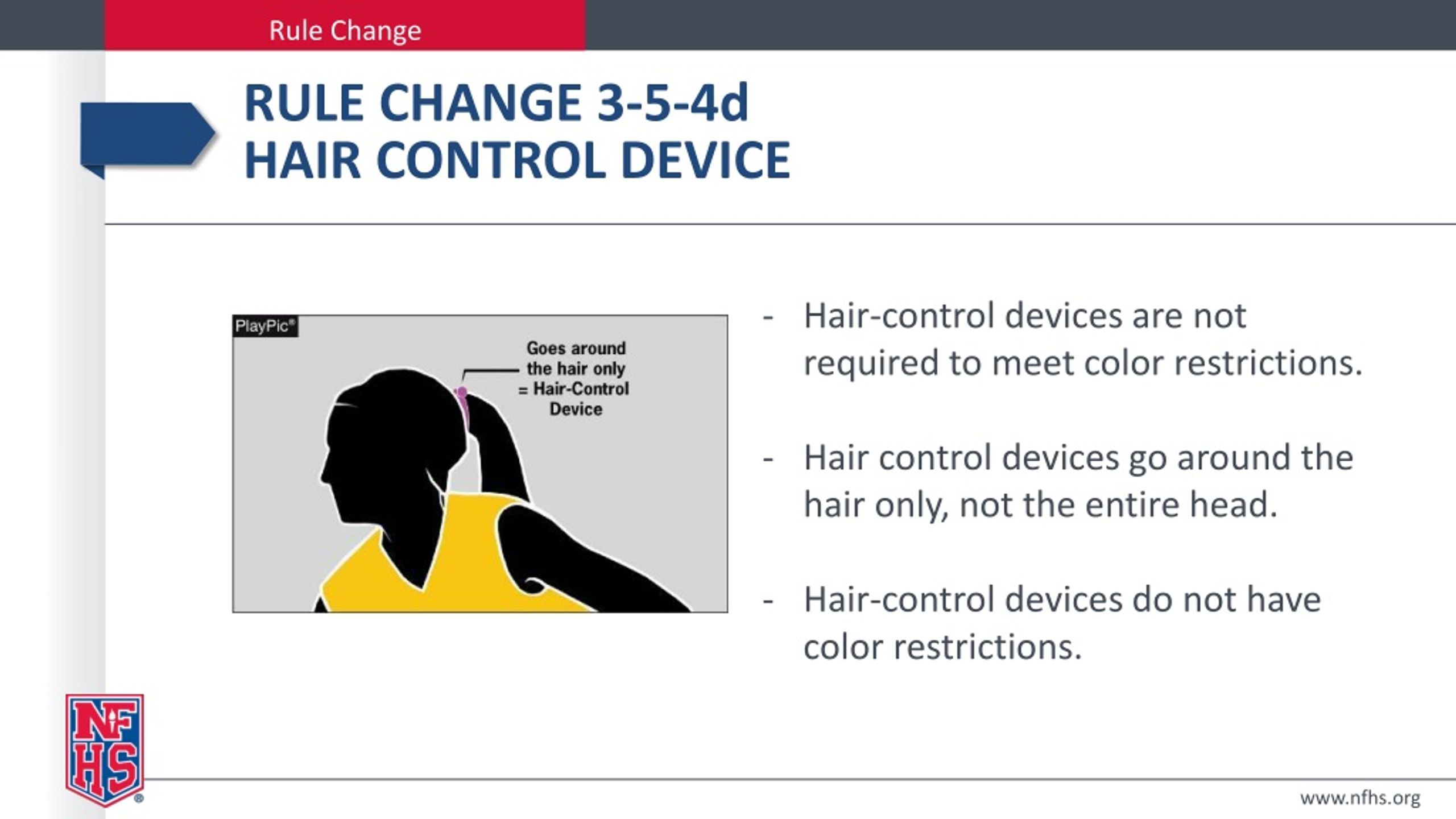 Rule Change

RULE CHANGE 3-5-4d
HAIR CONTROL DEVICE

PlayPic®

Goes around the hair only = Hair-Control Device

- Hair-control devices are not required to meet color restrictions.

- Hair control devices go around the hair only, not the entire head.

- Hair-control devices do not have color restrictions.

NFHS®

www.nfhs.org